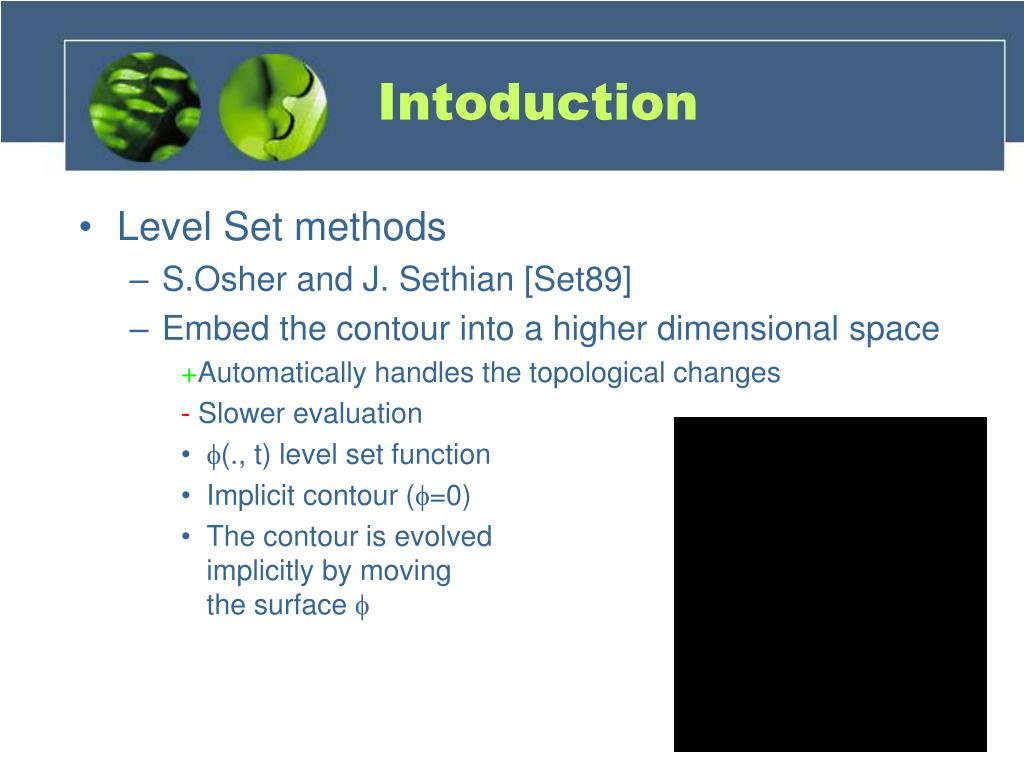 Intoduction

• Level Set methods
– S.Osher and J. Sethian [Set89]
– Embed the contour into a higher dimensional space
+Automatically handles the topological changes
- Slower evaluation
• $\phi$(., t) level set function
• Implicit contour ($\phi$=0)
• The contour is evolved implicitly by moving the surface $\phi$